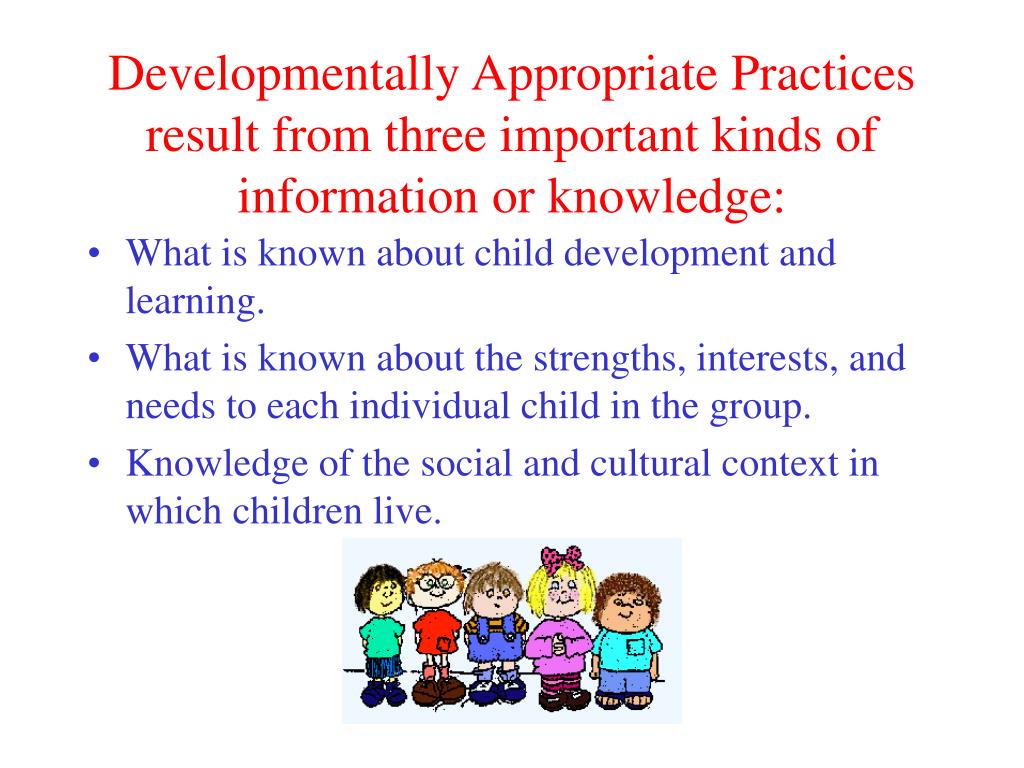 Developmentally Appropriate Practices result from three important kinds of information or knowledge:

• What is known about child development and learning.
• What is known about the strengths, interests, and needs to each individual child in the group.
• Knowledge of the social and cultural context in which children live.